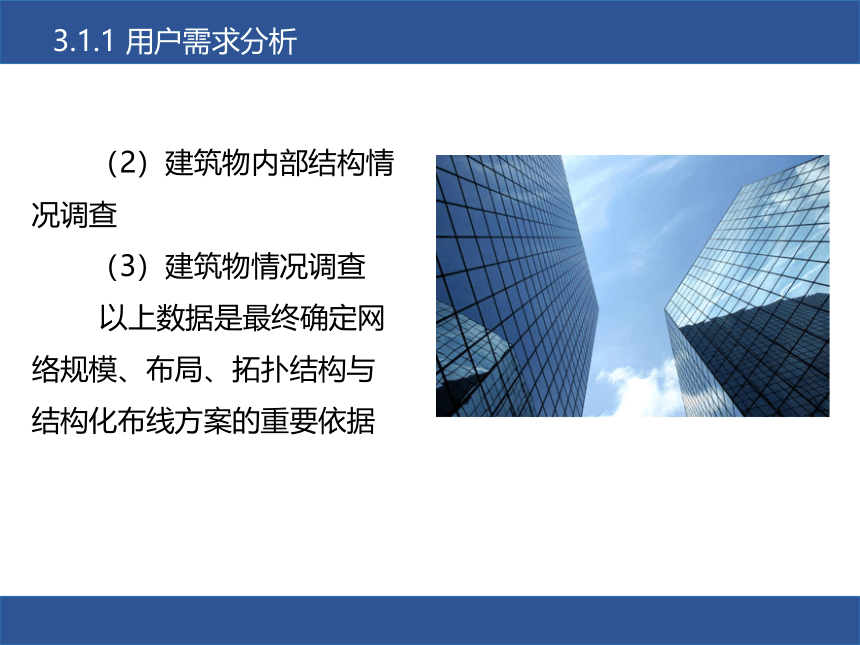 3.1.1 用户需求分析

（2）建筑物内部结构情况调查

（3）建筑物情况调查

以上数据是最终确定网络规模、布局、拓扑结构与结构化布线方案的重要依据